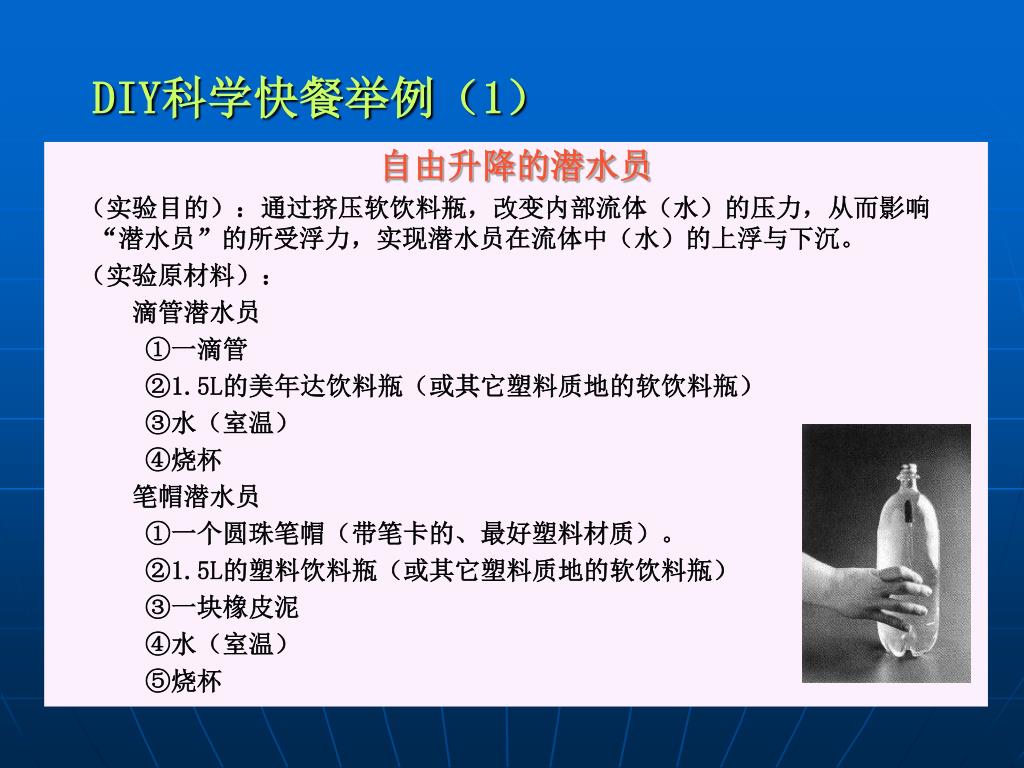 DIY科学快餐举例（1）

自由升降的潜水员

（实验目的）：通过挤压软饮料瓶，改变内部流体（水）的压力，从而影响“潜水员”的所受浮力，实现潜水员在流体中（水）的上浮与下沉。

（实验原材料）：

滴管潜水员

①一滴管

②1.5L的美年达饮料瓶（或其它塑料质地的软饮料瓶）

③水（室温）

④烧杯

笔帽潜水员

①一个圆珠笔帽（带笔卡的、最好塑料材质）。

②1.5L的塑料饮料瓶（或其它塑料质地的软饮料瓶）

③一块橡皮泥

④水（室温）

⑤烧杯